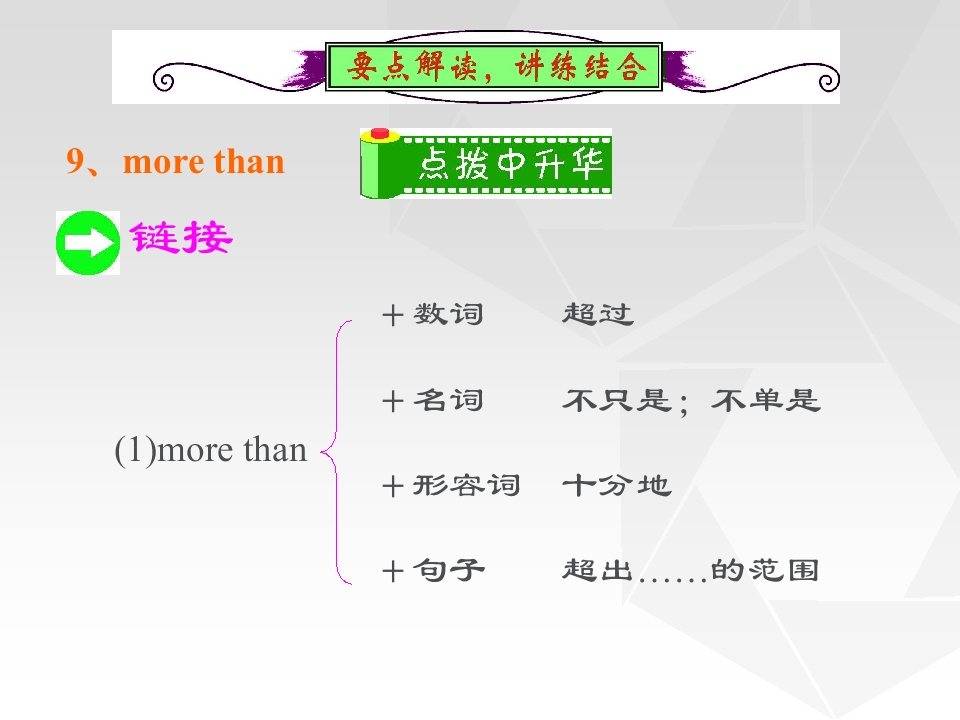 要点解读，讲练结合

9、more than

点拨中升华

链接

(1)more than

＋数词 超过

＋名词 不只是；不单是

＋形容词 十分地

＋句子 超出……的范围